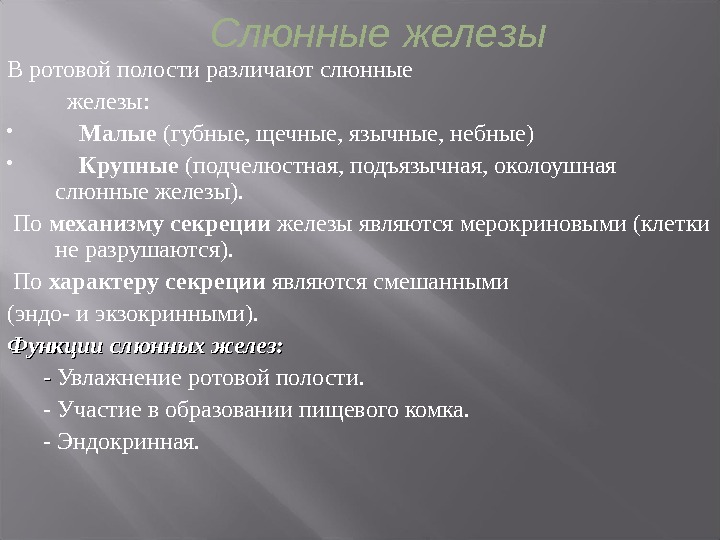 Слюнные железы

В ротовой полости различают слюнные железы:

• Малые (губные, щечные, язычные, небные)

• Крупные (подчелюстная, подъязычная, околоушная слюнные железы).

По механизму секреции железы являются мерокриновыми (клетки не разрушаются).

По характеру секреции являются смешанными (эндо- и экзокринными).

Функции слюнных желез:

- Увлажнение ротовой полости.

- Участие в образовании пищевого комка.

- Эндокринная.